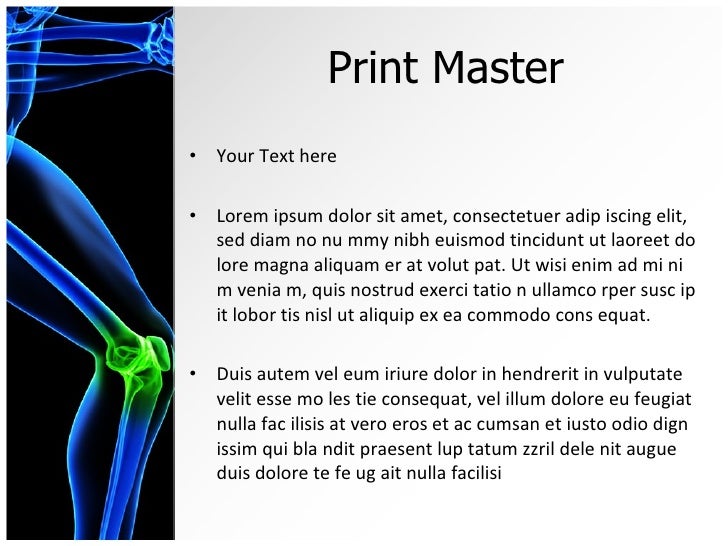 Print Master

• Your Text here

• Lorem ipsum dolor sit amet, consectetuer adip iscing elit, sed diam no nu mmy nibh euismod tincidunt ut laoreet do lore magna aliquam er at volut pat. Ut wisi enim ad mi ni m venia m, quis nostrud exerci tatio n ullamco rper susc ip it lobor tis nisl ut aliquip ex ea commodo cons equat.

• Duis autem vel eum iriure dolor in hendrerit in vulputate velit esse mo les tie consequat, vel illum dolore eu feugiat nulla fac ilisis at vero eros et ac cumsan et iusto odio dign issim qui bla ndit praesent lup tatum zzril dele nit augue duis dolore te fe ug ait nulla facilisi